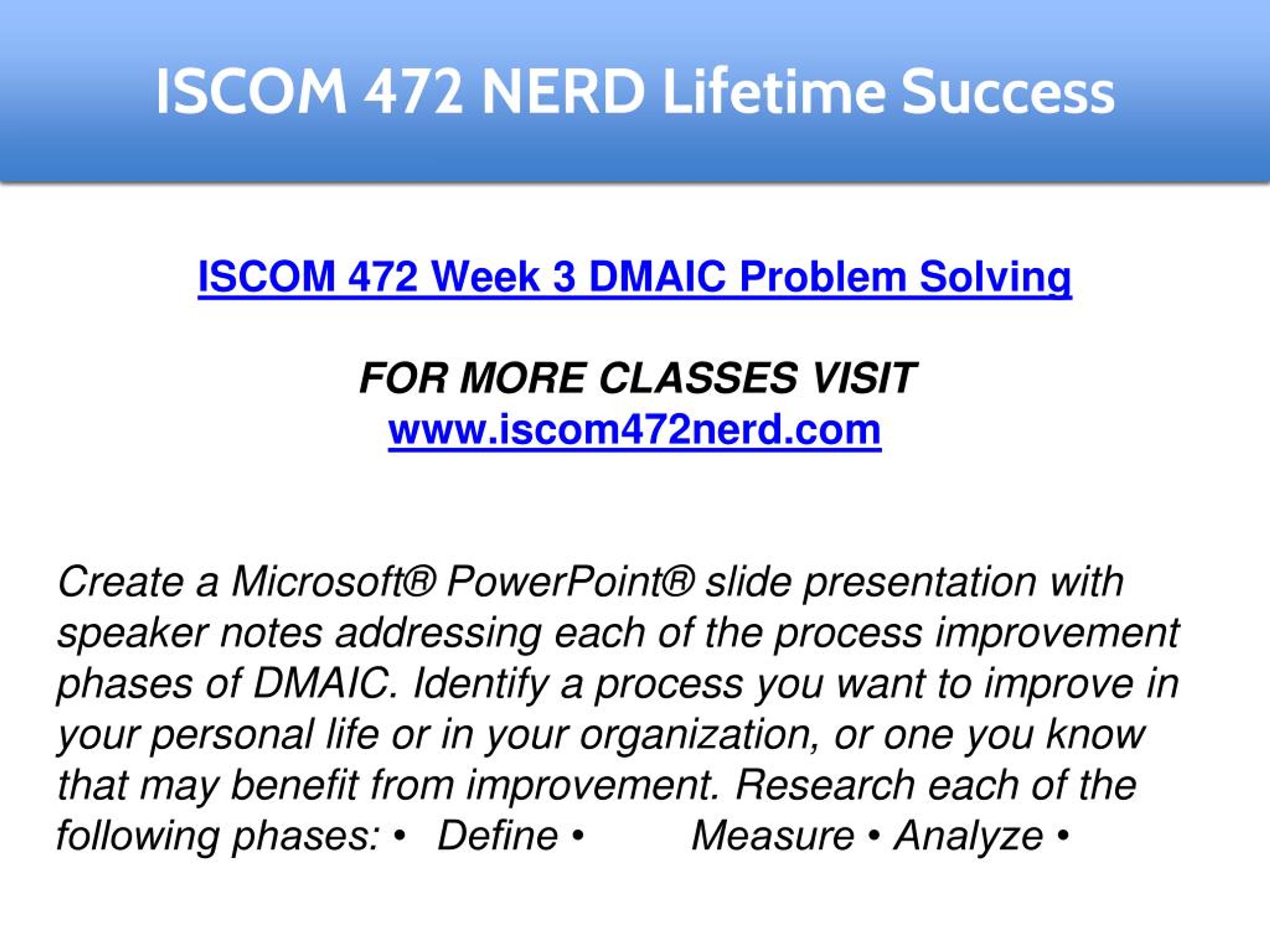 ISCOM 472 NERD Lifetime Success

ISCOM 472 Week 3 DMAIC Problem Solving

FOR MORE CLASSES VISIT
www.iscom472nerd.com

Create a Microsoft® PowerPoint® slide presentation with speaker notes addressing each of the process improvement phases of DMAIC. Identify a process you want to improve in your personal life or in your organization, or one you know that may benefit from improvement. Research each of the following phases: • Define • Measure • Analyze •